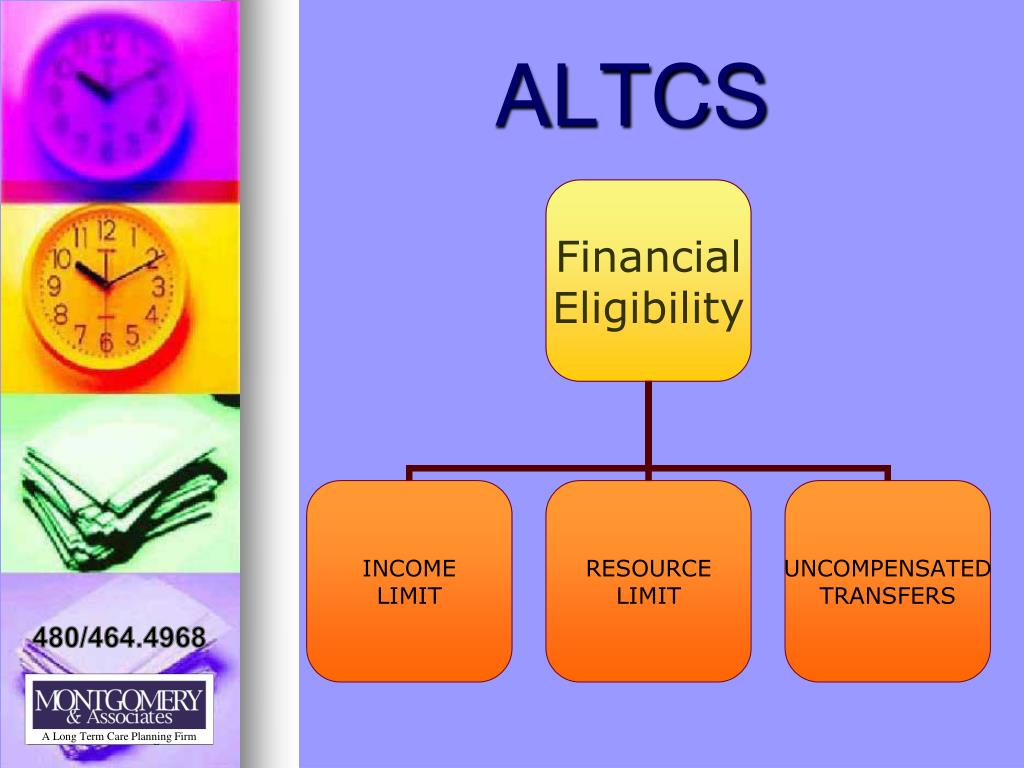 ALTCS

Financial Eligibility

INCOME LIMIT

RESOURCE LIMIT

UNCOMPENSATED TRANSFERS

480/464.4968

MONTGOMERY & Associates

A Long Term Care Planning Firm